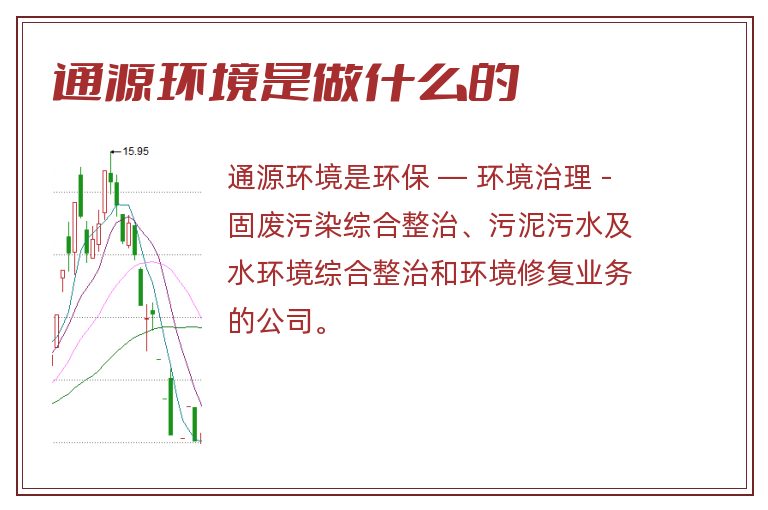 通源环境是做什么的

15.95

通源环境是环保 — 环境治理 - 固废污染综合整治、污泥污水及水环境综合整治和环境修复业务的公司。